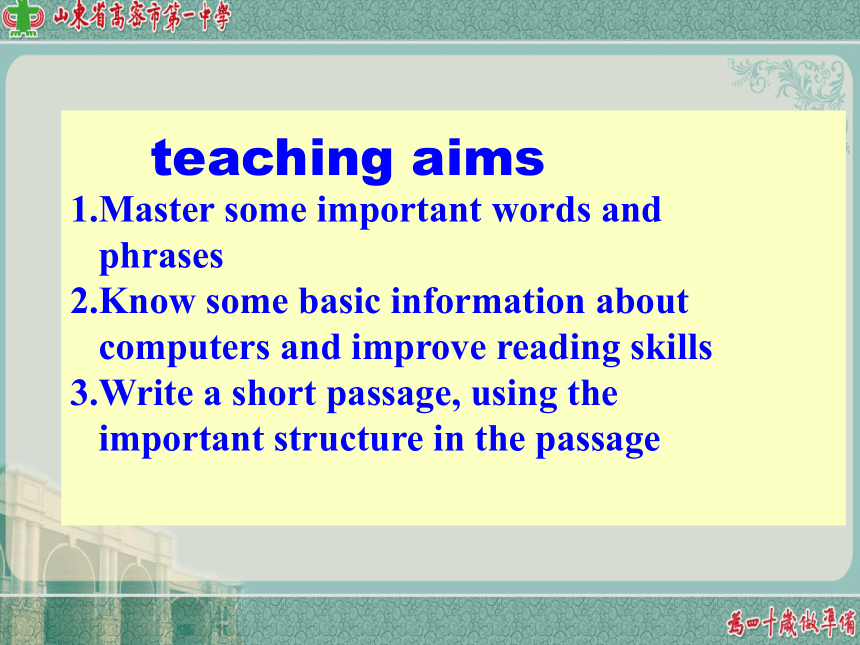 山東省高密市第一中學

teaching aims

1.Master some important words and phrases
2.Know some basic information about computers and improve reading skills
3.Write a short passage, using the important structure in the passage

爲四十歲做準備